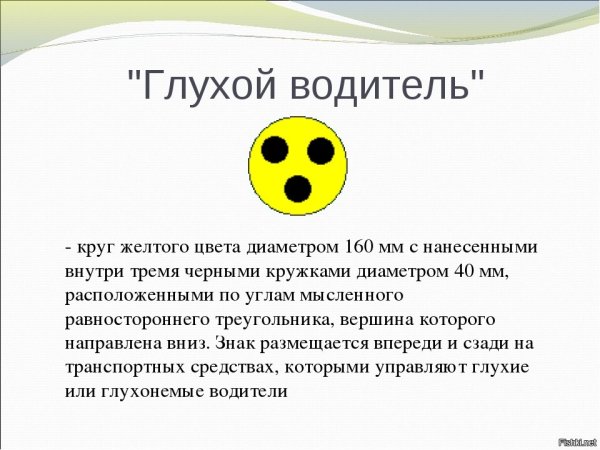 "Глухой водитель"

- круг желтого цвета диаметром 160 мм с нанесенными внутри тремя черными кружками диаметром 40 мм, расположенными по углам мысленного равностороннего треугольника, вершина которого направлена вниз. Знак размещается впереди и сзади на транспортных средствах, которыми управляют глухие или глухонемые водители

Fishki.net